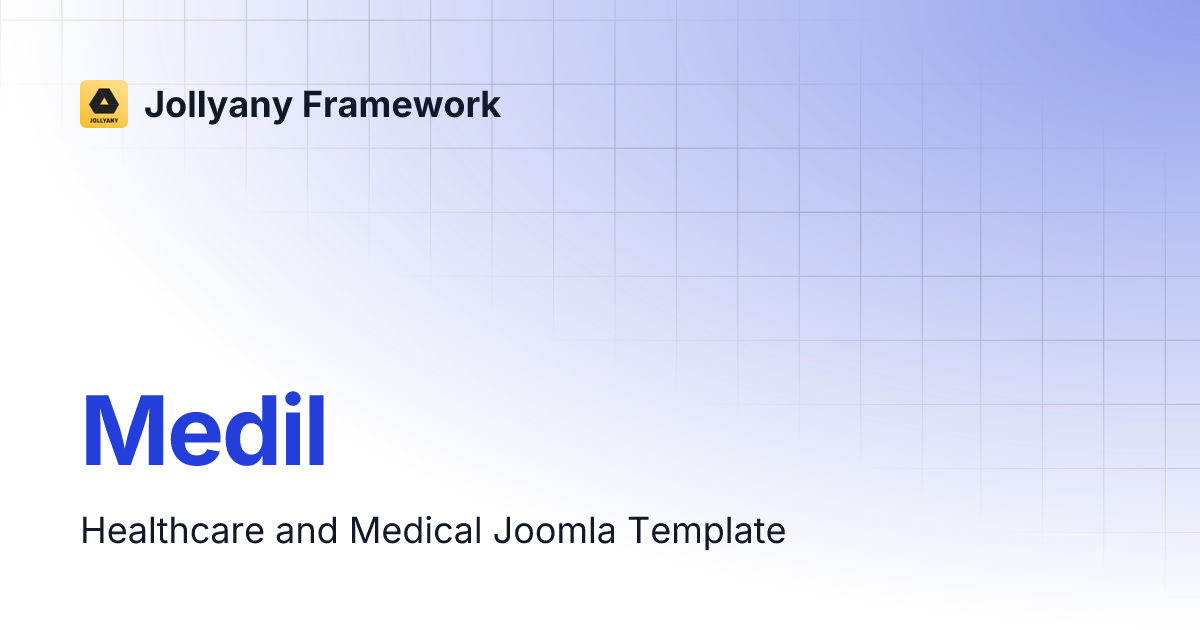 JOLLYANY
Jollyany Framework

Medil

Healthcare and Medical Joomla Template